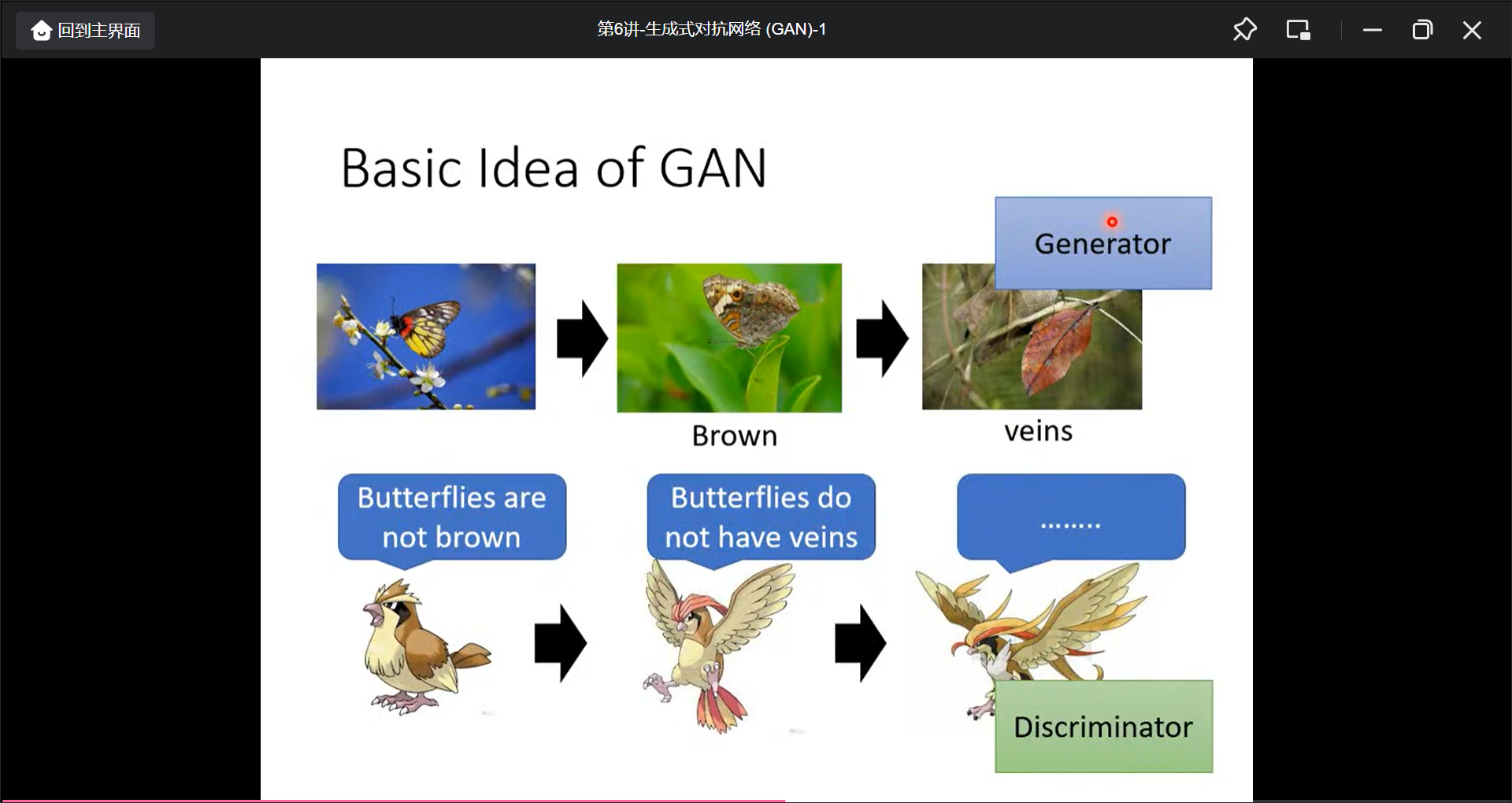 回到主界面

第6讲-生成式对抗网络 (GAN)-1

Basic Idea of GAN

Generator

Brown

veins

Butterflies are not brown

Butterflies do not have veins

........

Discriminator